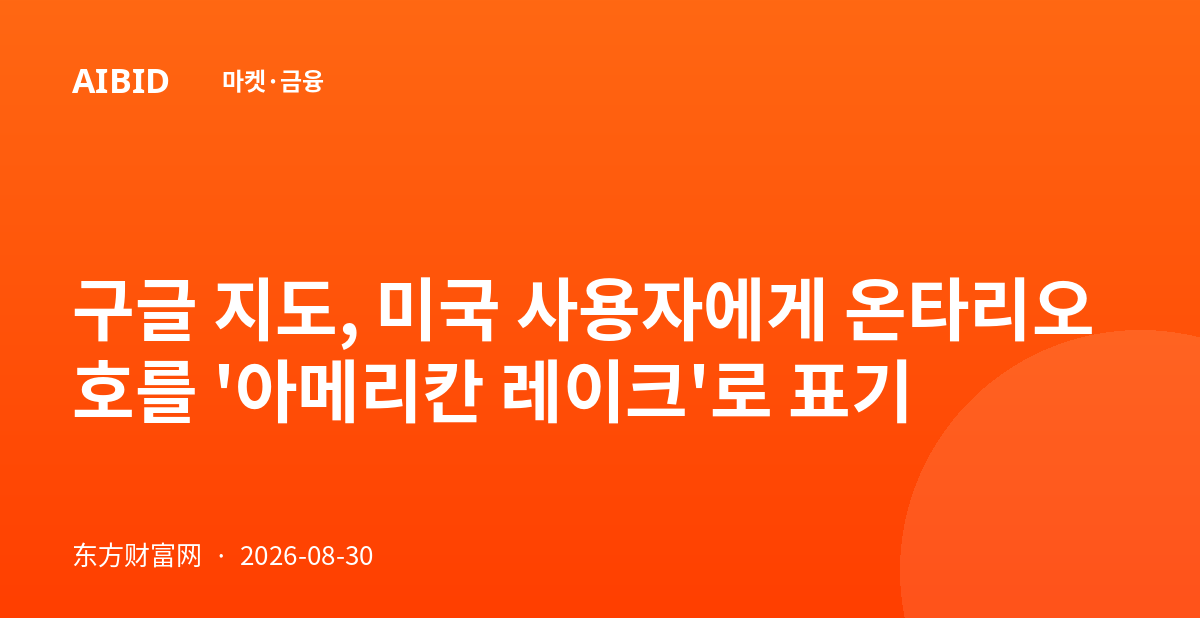 AIBID 마켓·금융

구글 지도, 미국 사용자에게 온타리오 호를 '아메리칸 레이크'로 표기

东方财富网 · 2026-08-30